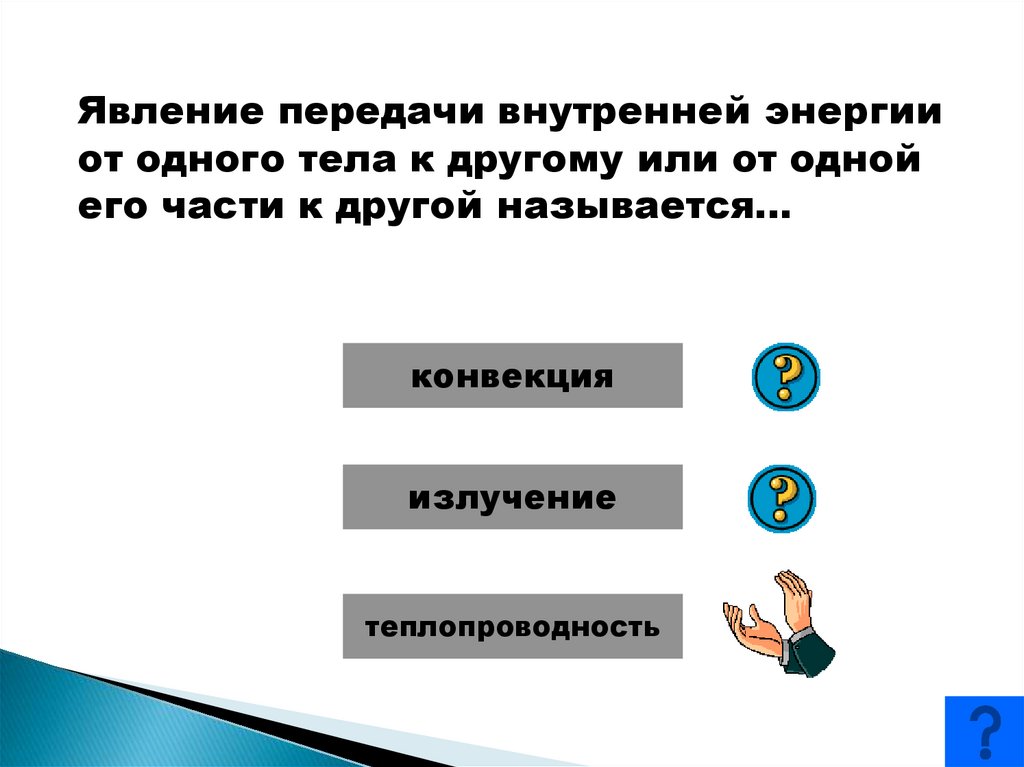 Явление передачи внутренней энергии от одного тела к другому или от одной его части к другой называется…

конвекция

?

излучение

?

теплопроводность

?